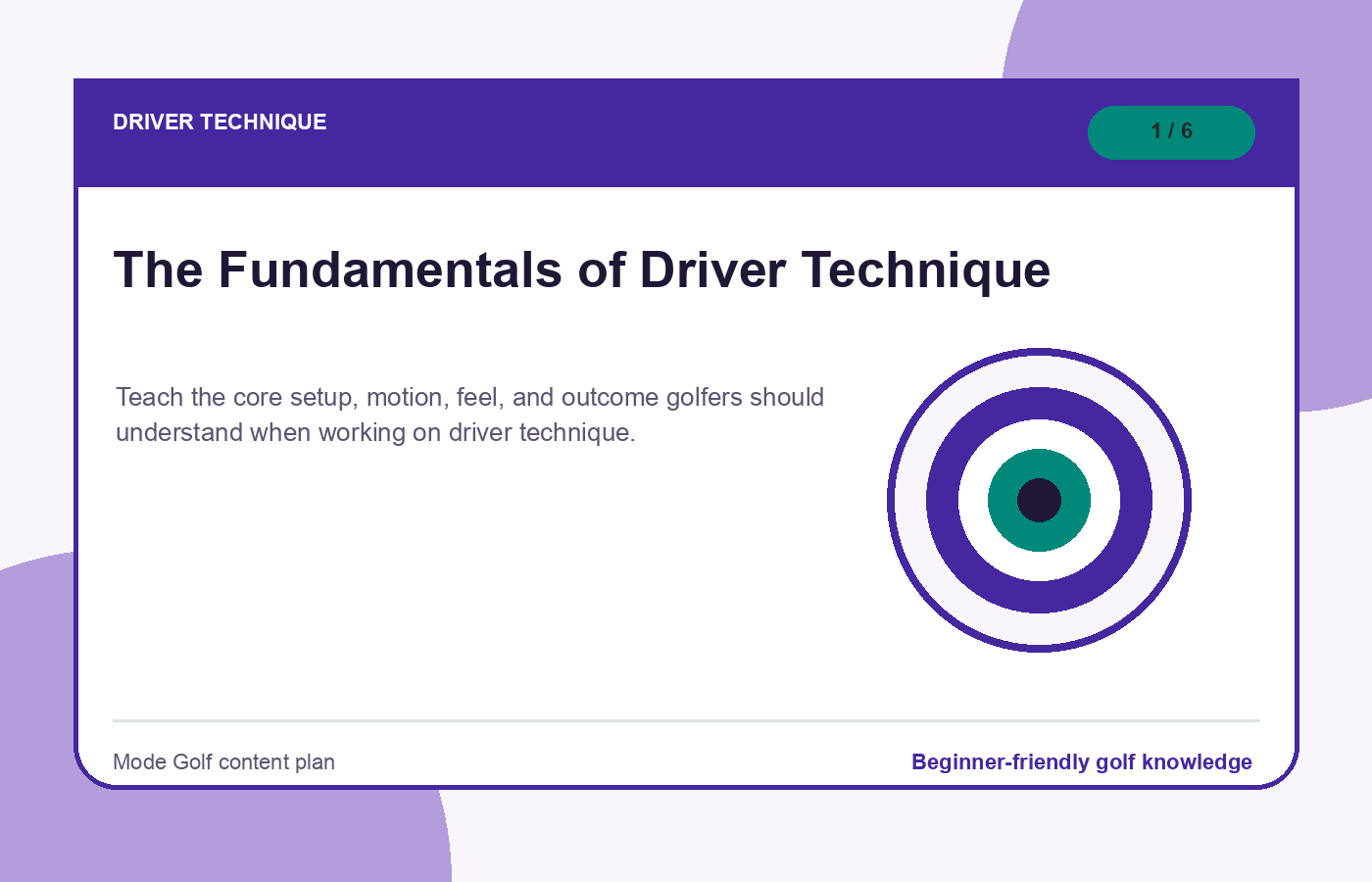 DRIVER TECHNIQUE

1 / 6

The Fundamentals of Driver Technique

Teach the core setup, motion, feel, and outcome golfers should understand when working on driver technique.

Mode Golf content plan

Beginner-friendly golf knowledge